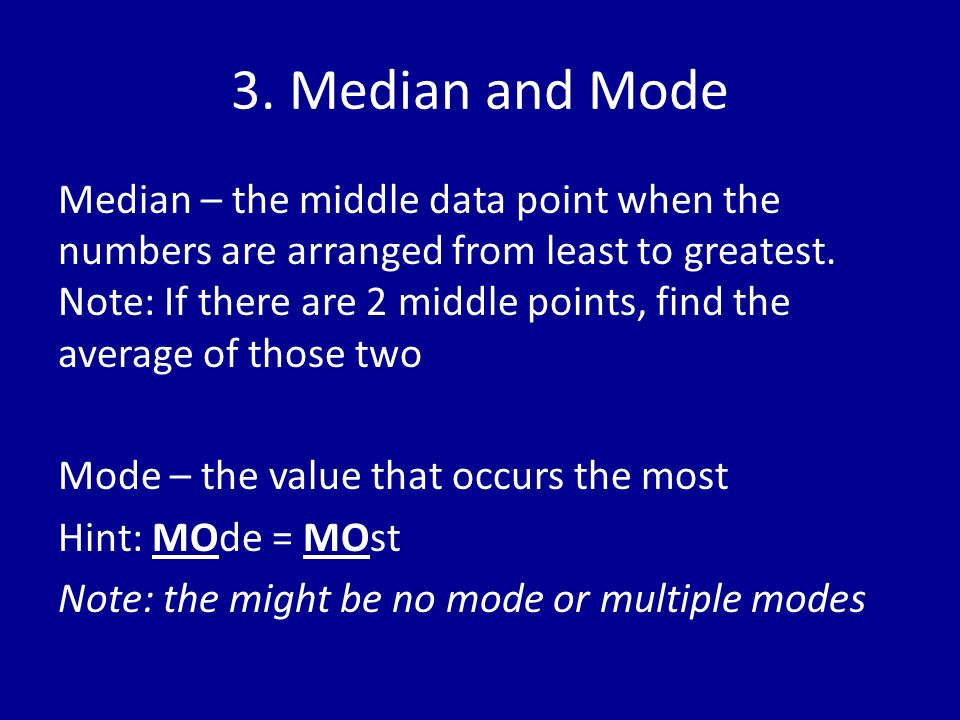 3. Median and Mode

Median – the middle data point when the numbers are arranged from least to greatest. Note: If there are 2 middle points, find the average of those two

Mode – the value that occurs the most

Hint: MOde = MOst

Note: the might be no mode or multiple modes